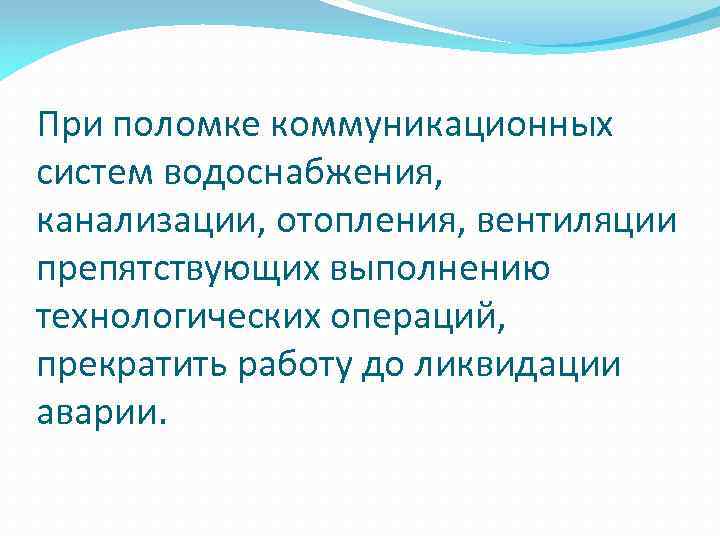 При поломке коммуникационных систем водоснабжения, канализации, отопления, вентиляции препятствующих выполнению технологических операций, прекратить работу до ликвидации аварии.